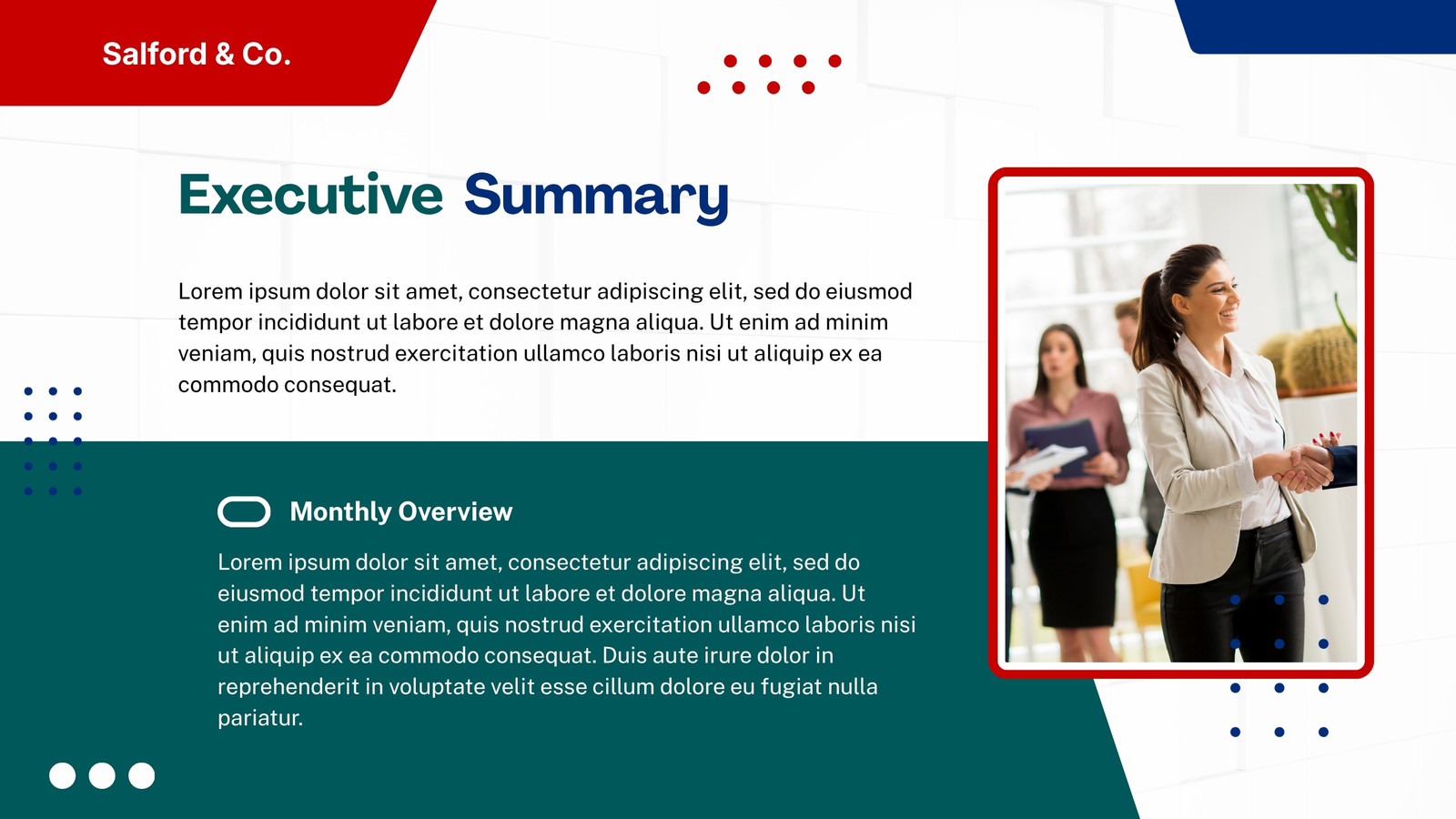 Salford & Co.

Executive Summary

Lorem ipsum dolor sit amet, consectetur adipiscing elit, sed do eiusmod tempor incididunt ut labore et dolore magna aliqua. Ut enim ad minim veniam, quis nostrud exercitation ullamco laboris nisi ut aliquip ex ea commodo consequat.

Monthly Overview

Lorem ipsum dolor sit amet, consectetur adipiscing elit, sed do eiusmod tempor incididunt ut labore et dolore magna aliqua. Ut enim ad minim veniam, quis nostrud exercitation ullamco laboris nisi ut aliquip ex ea commodo consequat. Duis aute irure dolor in reprehenderit in voluptate velit esse cillum dolore eu fugiat nulla pariatur.